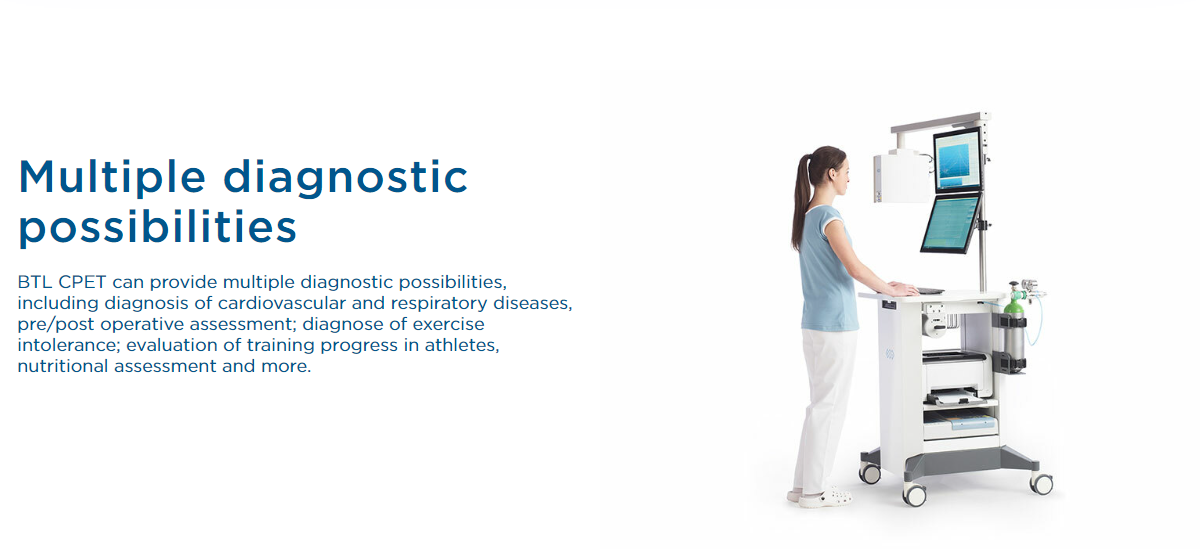 Multiple diagnostic possibilities

BTL CPET can provide multiple diagnostic possibilities, including diagnosis of cardiovascular and respiratory diseases, pre/post operative assessment; diagnose of exercise intolerance; evaluation of training progress in athletes, nutritional assessment and more.